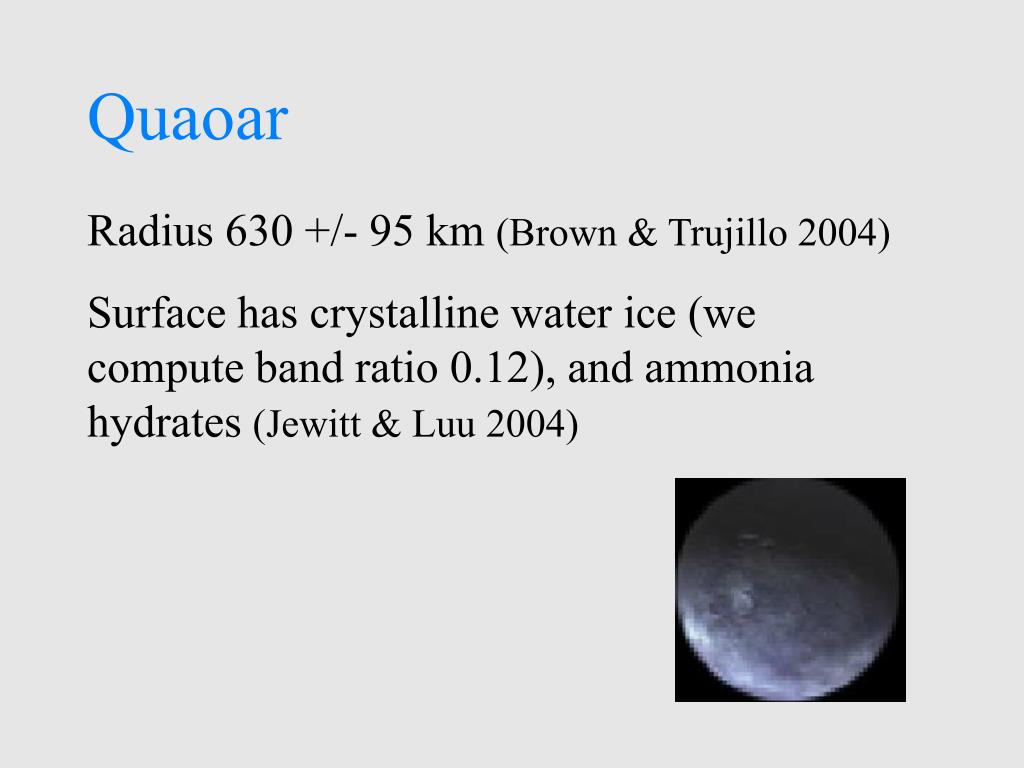 Quaoar

Radius 630 +/- 95 km (Brown & Trujillo 2004)

Surface has crystalline water ice (we compute band ratio 0.12), and ammonia hydrates (Jewitt & Luu 2004)